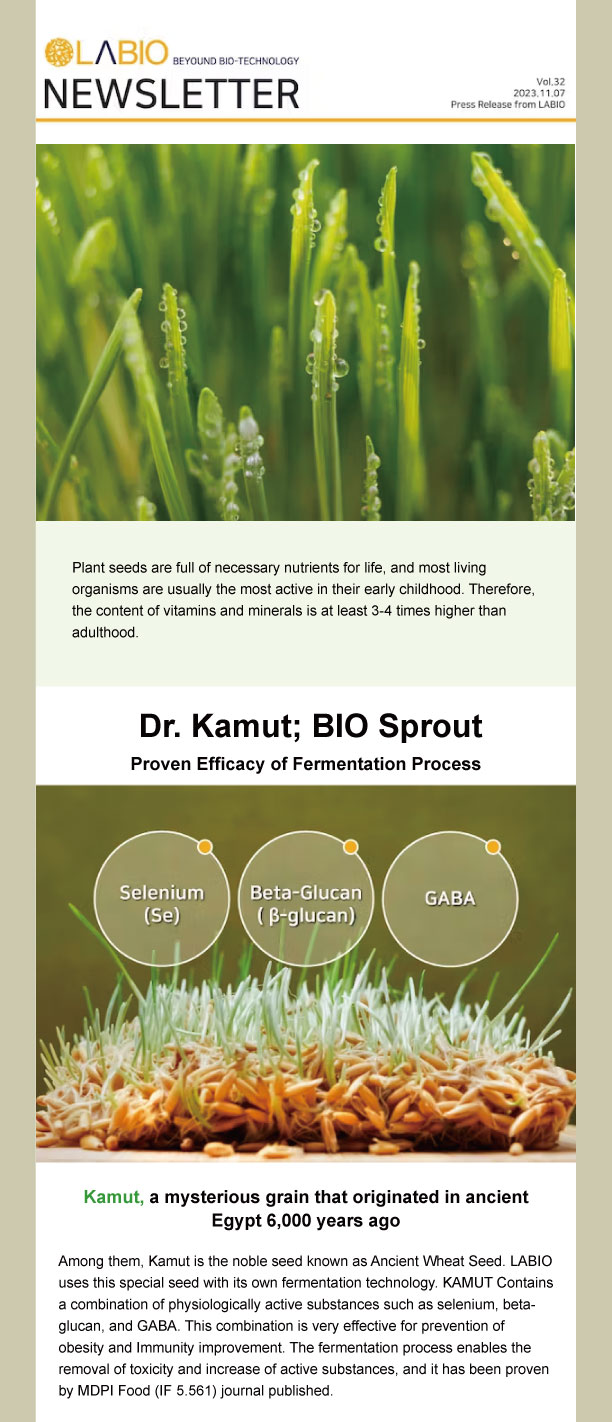 LABIO BEYOUND BIO-TECHNOLOGY
NEWSLETTER

Vol.32
2023.11.07
Press Release from LABIO

Plant seeds are full of necessary nutrients for life, and most living organisms are usually the most active in their early childhood. Therefore, the content of vitamins and minerals is at least 3-4 times higher than adulthood.

Dr. Kamut; BIO Sprout

Proven Efficacy of Fermentation Process

Selenium (Se)

Beta-Glucan ( β-glucan)

GABA

Kamut, a mysterious grain that originated in ancient Egypt 6,000 years ago

Among them, Kamut is the noble seed known as Ancient Wheat Seed. LABIO uses this special seed with its own fermentation technology. KAMUT Contains a combination of physiologically active substances such as selenium, beta-glucan, and GABA. This combination is very effective for prevention of obesity and Immunity improvement. The fermentation process enables the removal of toxicity and increase of active substances, and it has been proven by MDPI Food (IF 5.561) journal published.